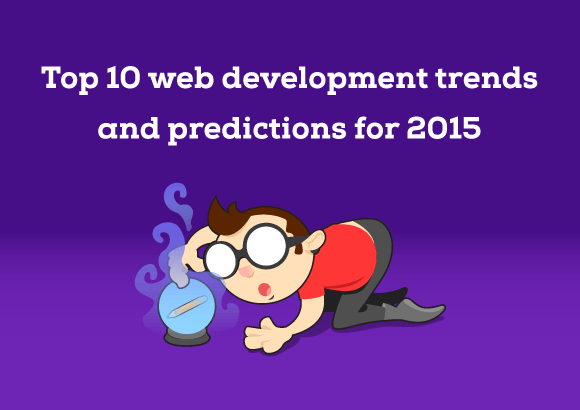 Top 10 web development trends and predictions for 2015